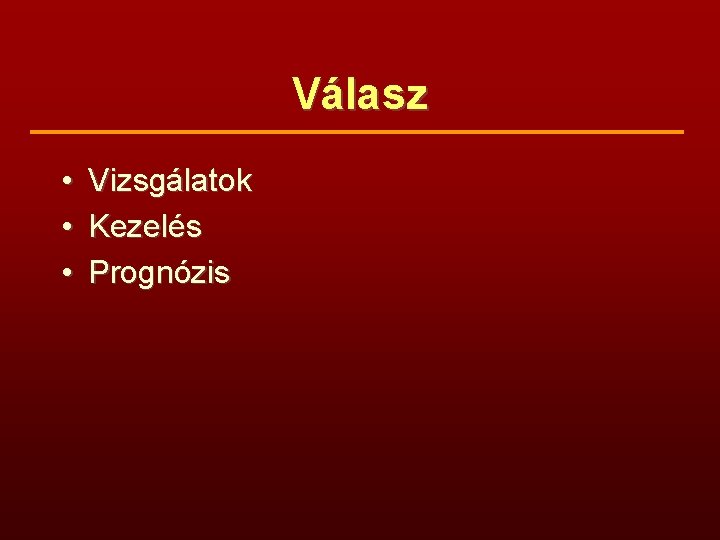 Válasz

• Vizsgálatok
• Kezelés
• Prognózis